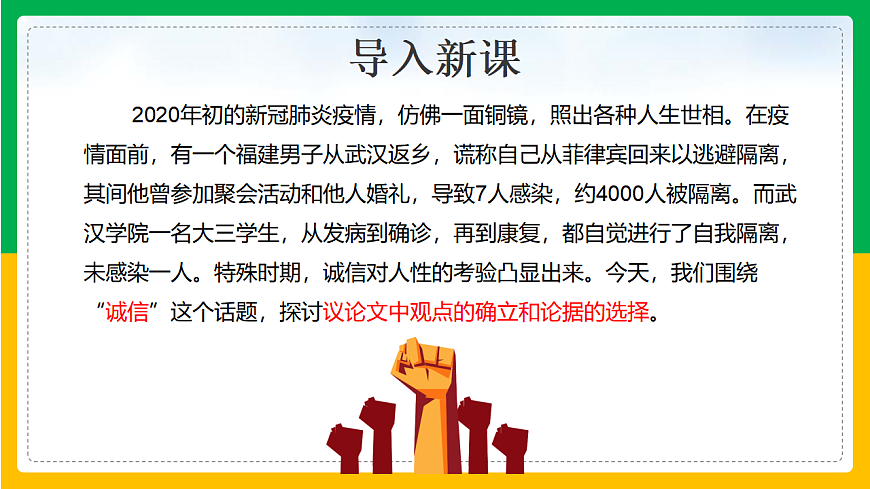 导入新课

2020年初的新冠肺炎疫情，仿佛一面铜镜，照出各种人生世相。在疫情面前，有一个福建男子从武汉返乡，谎称自己从菲律宾回来以逃避隔离，其间他曾参加聚会活动和他人婚礼，导致7人感染，约4000人被隔离。而武汉学院一名大三学生，从发病到确诊，再到康复，都自觉进行了自我隔离，未感染一人。特殊时期，诚信对人性的考验凸显出来。今天，我们围绕“诚信”这个话题，探讨议论文中观点的确立和论据的选择。